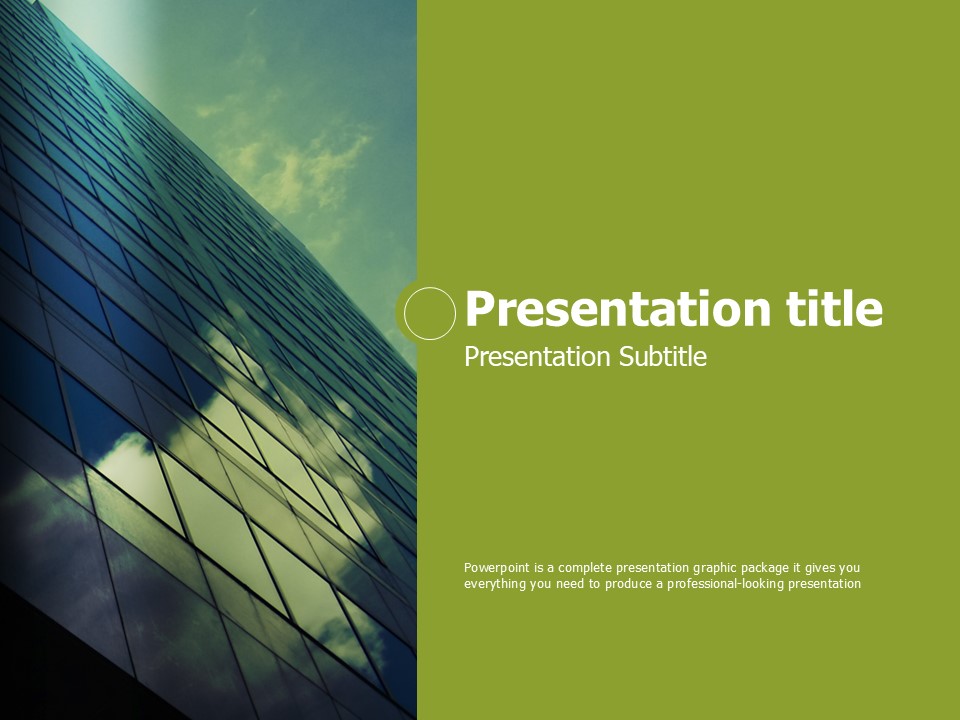 Presentation title

Presentation Subtitle

Powerpoint is a complete presentation graphic package it gives you everything you need to produce a professional-looking presentation